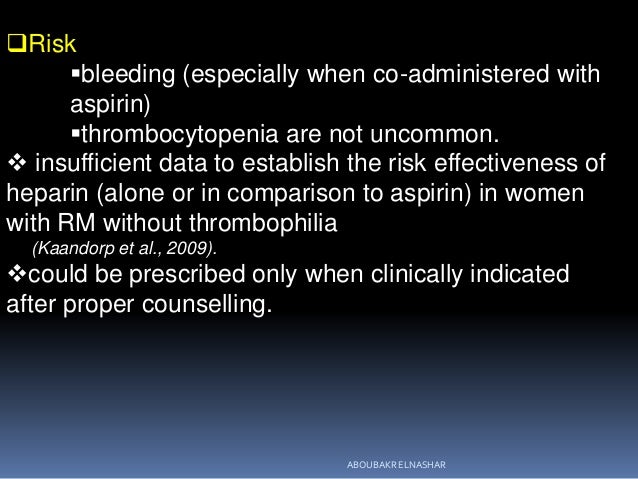 ❑Risk

▪bleeding (especially when co-administered with aspirin)

▪thrombocytopenia are not uncommon.

❖ insufficient data to establish the risk effectiveness of heparin (alone or in comparison to aspirin) in women with RM without thrombophilia
(Kaandorp et al., 2009).

❖could be prescribed only when clinically indicated after proper counselling.

ABOUBAKR ELNASHAR